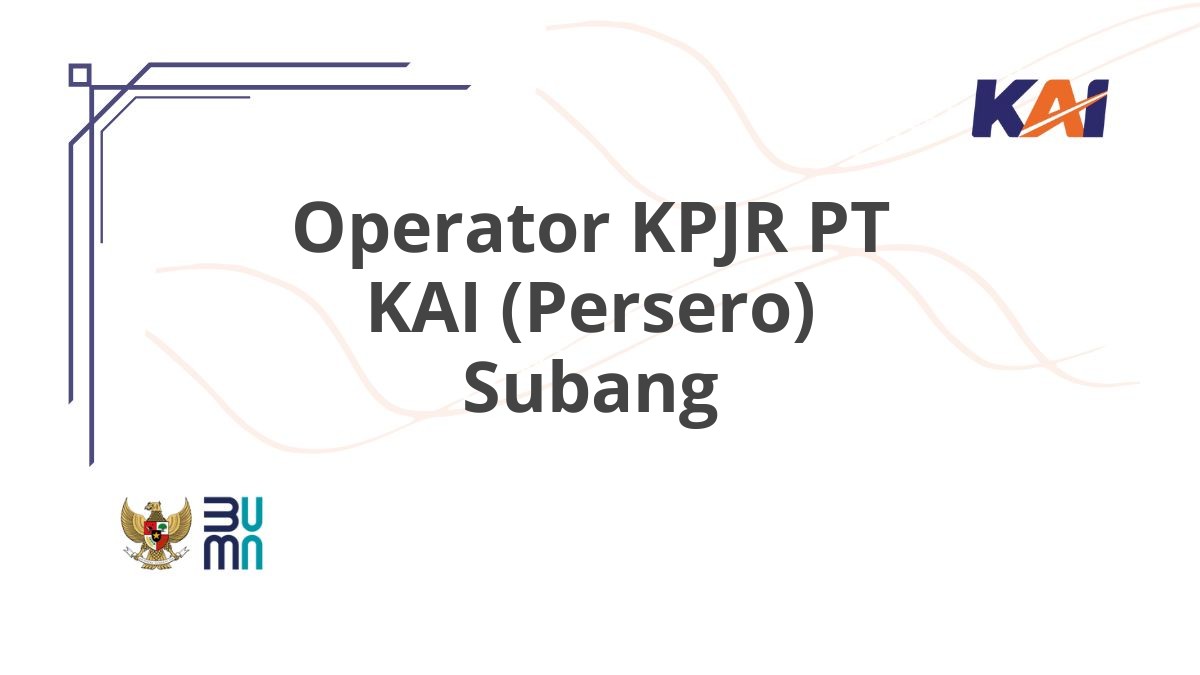 KAI

Operator KPJR PT KAI (Persero) Subang

BUMN